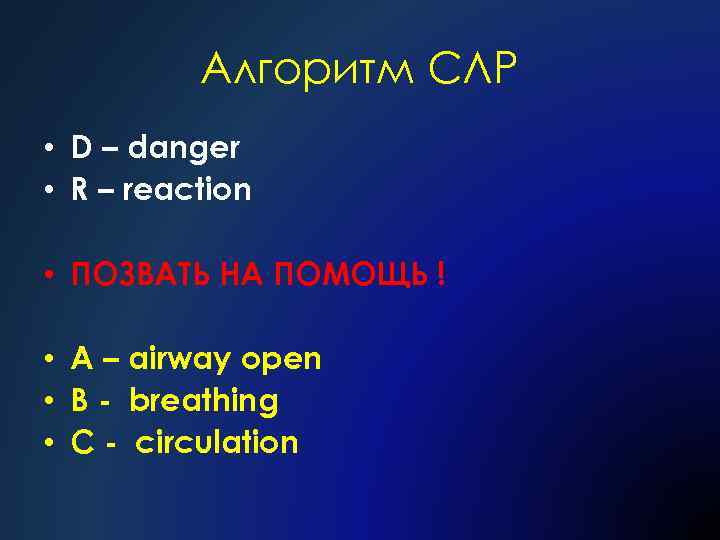 Алгоритм СЛР

• D – danger
• R – reaction

• ПОЗВАТЬ НА ПОМОЩЬ !

• A – airway open
• B - breathing
• C - circulation